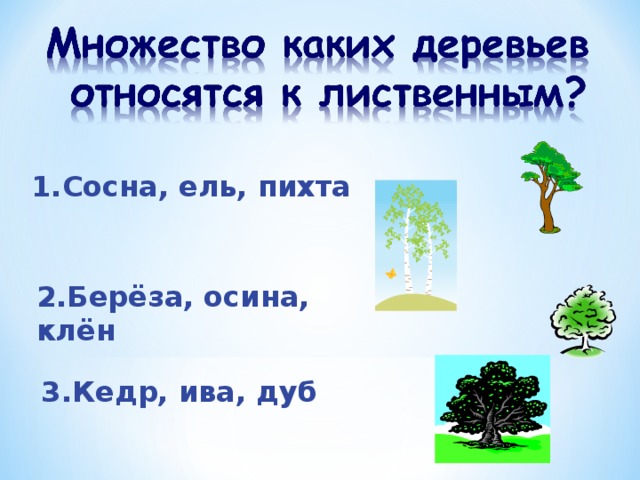 Множество каких деревьев относятся к лиственным?

1.Сосна, ель, пихта

2.Берёза, осина, клён

3.Кедр, ива, дуб